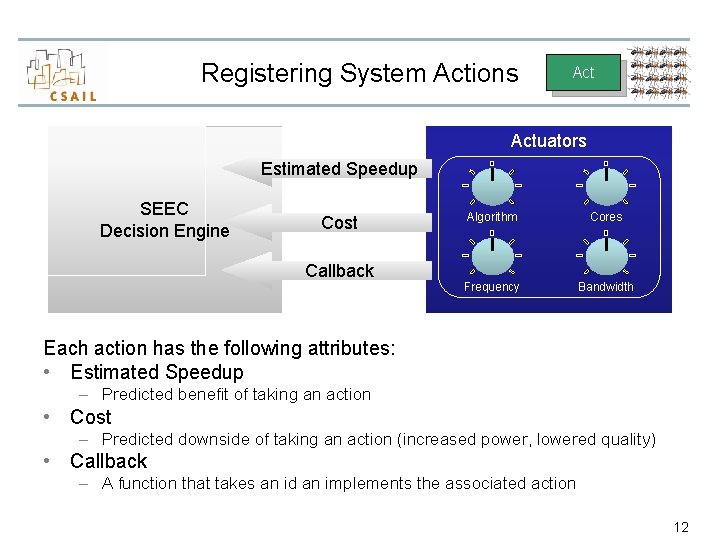 CSAIL

Registering System Actions

Act

SEEC
Decision Engine

Estimated Speedup

Cost

Callback

Actuators

Algorithm

Cores

Frequency

Bandwidth

Each action has the following attributes:
• Estimated Speedup
– Predicted benefit of taking an action
• Cost
– Predicted downside of taking an action (increased power, lowered quality)
• Callback
– A function that takes an id an implements the associated action

12